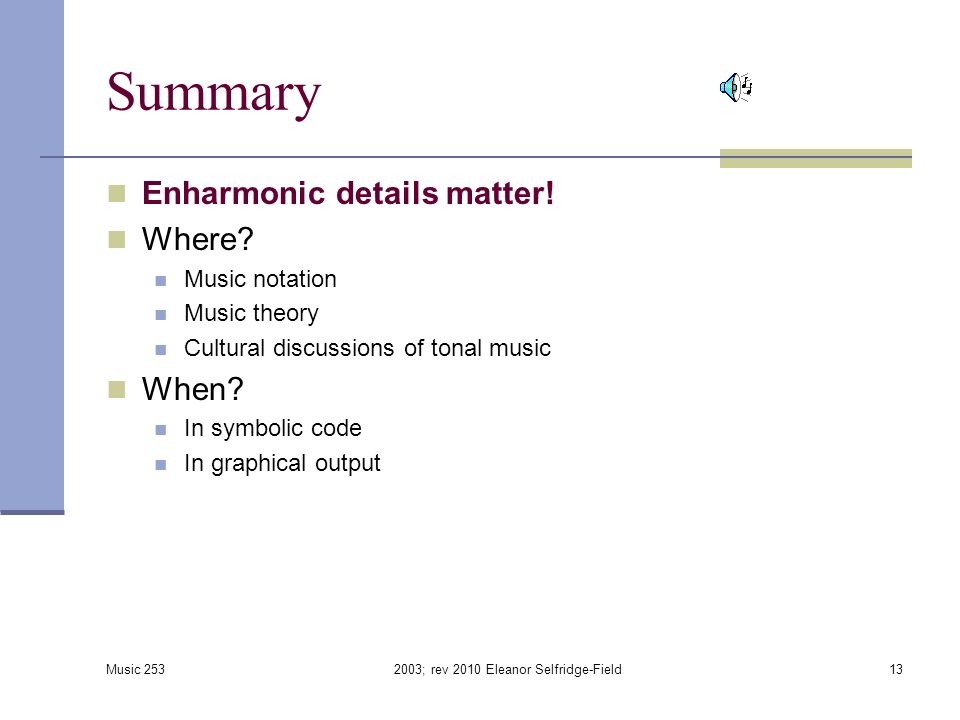 Summary

Enharmonic details matter!
Where?
Music notation
Music theory
Cultural discussions of tonal music
When?
In symbolic code
In graphical output

Music 253
2003; rev 2010 Eleanor Selfridge-Field
13